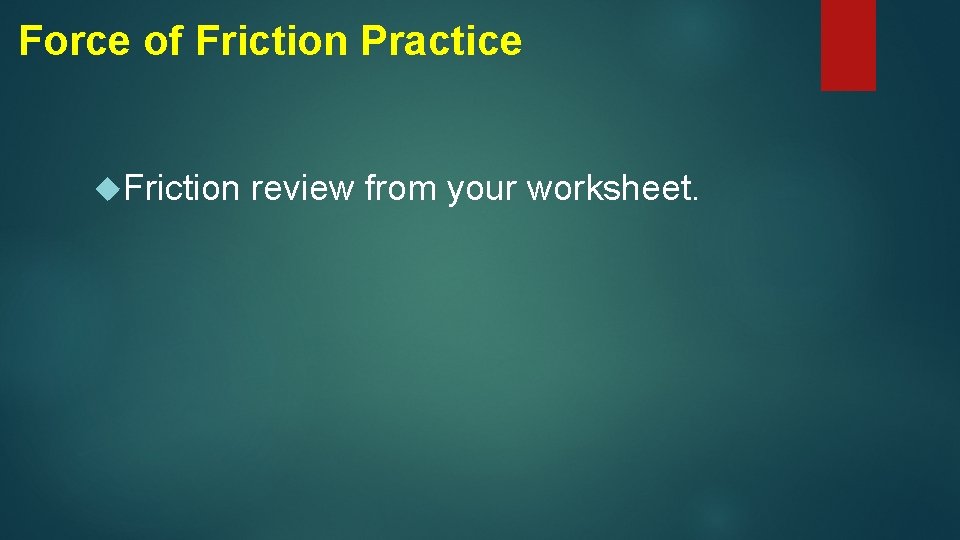 Force of Friction Practice

Friction review from your worksheet.